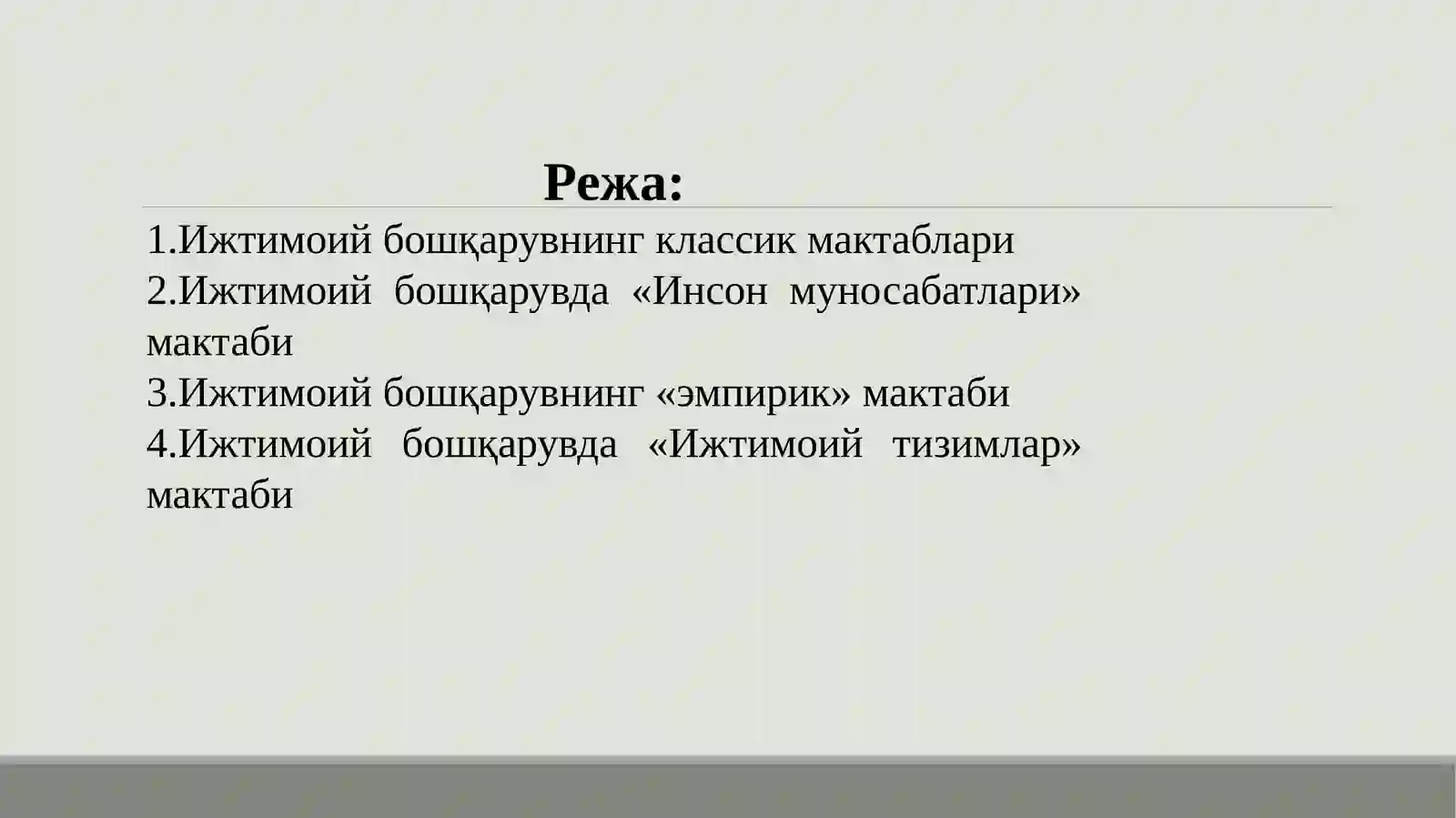 Режа:

1.Ижтимоий бошқарувнинг классик мактаблари
2.Ижтимоий бошқарувда «Инсон муносабатлари» мактаби
3.Ижтимоий бошқарувнинг «эмпирик» мактаби
4.Ижтимоий бошқарувда «Ижтимоий тизимлар» мактаби